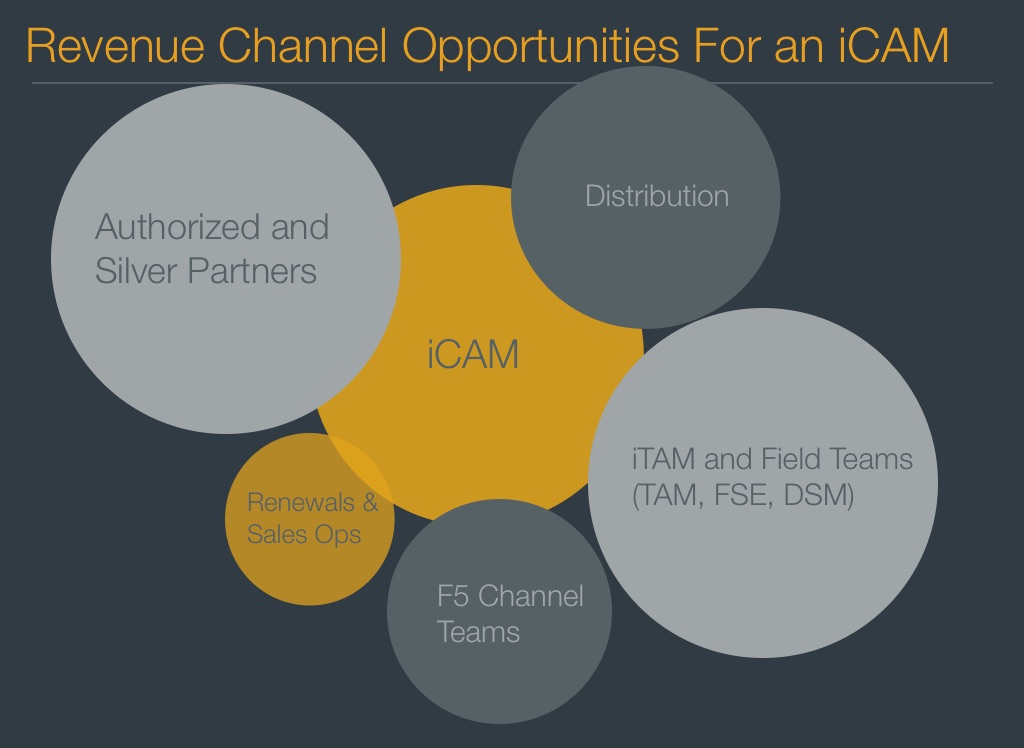 Revenue Channel Opportunities For an iCAM

Authorized and Silver Partners

Distribution

iCAM

iTAM and Field Teams (TAM, FSE, DSM)

Renewals & Sales Ops

F5 Channel Teams